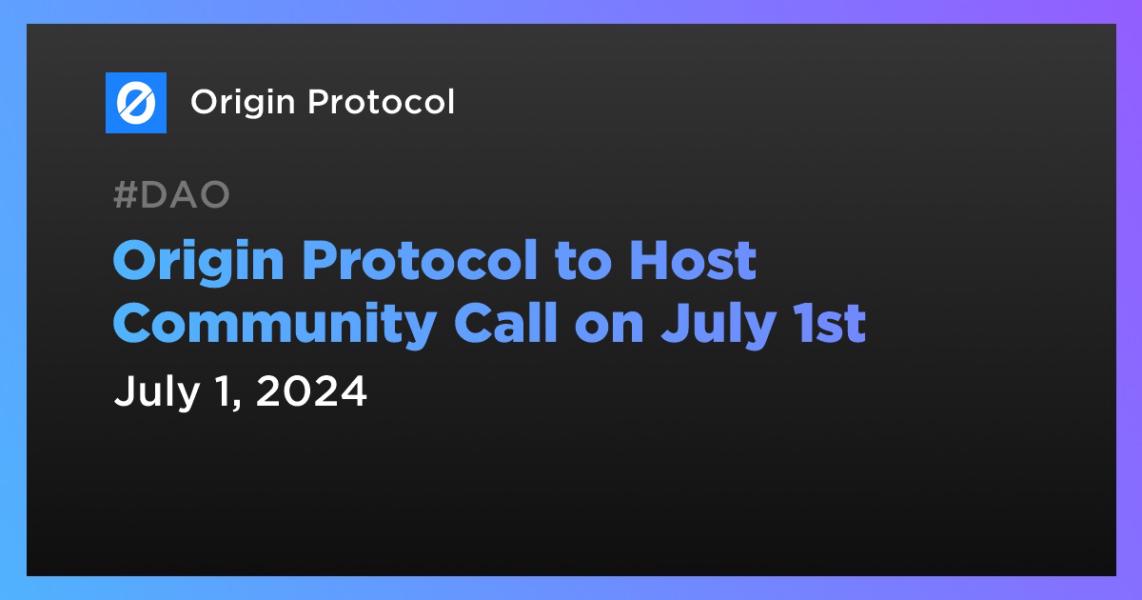 Origin Protocol

#DAO

Origin Protocol to Host Community Call on July 1st

July 1, 2024